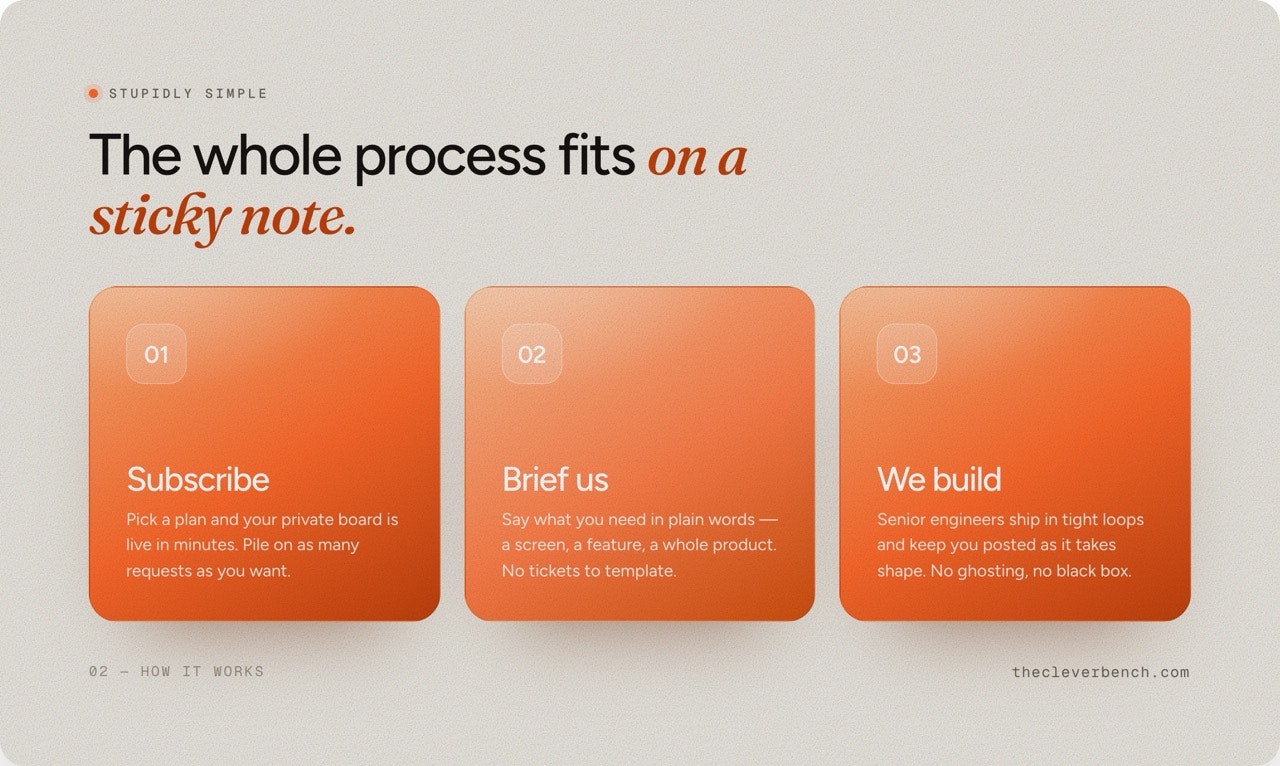 STUPIDLY SIMPLE

The whole process fits on a sticky note.

01

Subscribe

Pick a plan and your private board is live in minutes. Pile on as many requests as you want.

02

Brief us

Say what you need in plain words — a screen, a feature, a whole product. No tickets to template.

03

We build

Senior engineers ship in tight loops and keep you posted as it takes shape. No ghosting, no black box.

02 — HOW IT WORKS

thecleverbench.com